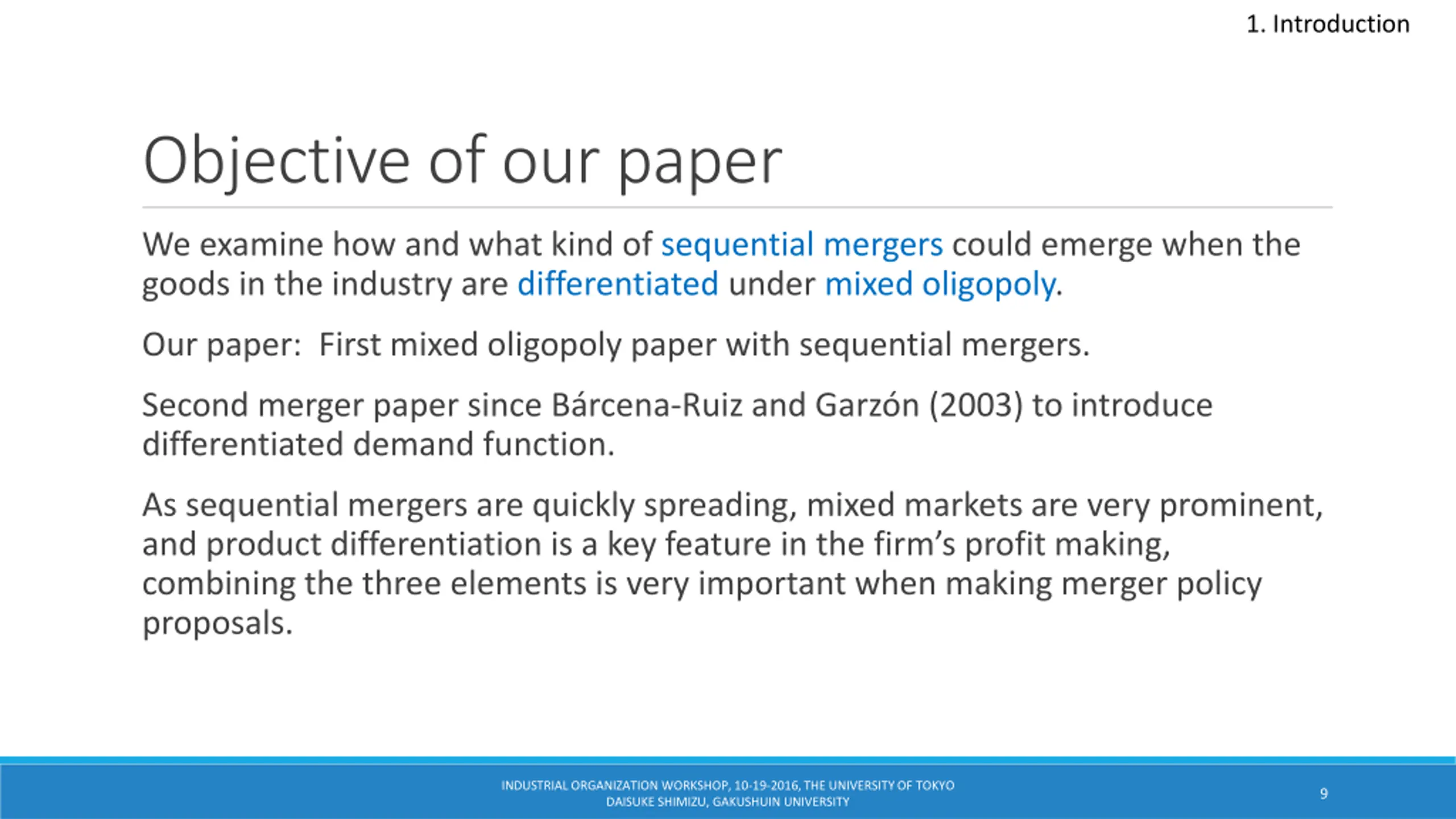 1. Introduction

Objective of our paper

We examine how and what kind of sequential mergers could emerge when the goods in the industry are differentiated under mixed oligopoly.

Our paper: First mixed oligopoly paper with sequential mergers.

Second merger paper since Bárcena-Ruiz and Garzón (2003) to introduce differentiated demand function.

As sequential mergers are quickly spreading, mixed markets are very prominent, and product differentiation is a key feature in the firm's profit making, combining the three elements is very important when making merger policy proposals.

INDUSTRIAL ORGANIZATION WORKSHOP, 10-19-2016, THE UNIVERSITY OF TOKYO
DAISUKE SHIMIZU, GAKUSHUIN UNIVERSITY

9